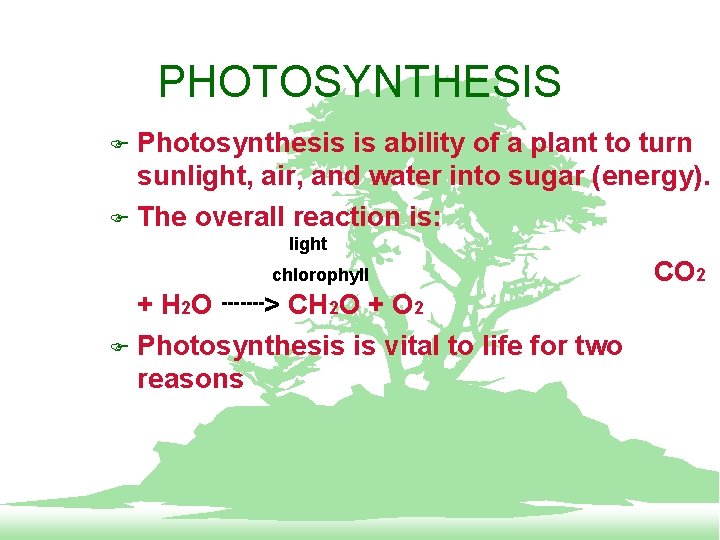 PHOTOSYNTHESIS

Photosynthesis is ability of a plant to turn sunlight, air, and water into sugar (energy).

The overall reaction is:

light

chlorophyll

$CO_2$

+ $H_2O$ -------> $CH_2O$ + $O_2$

Photosynthesis is vital to life for two reasons